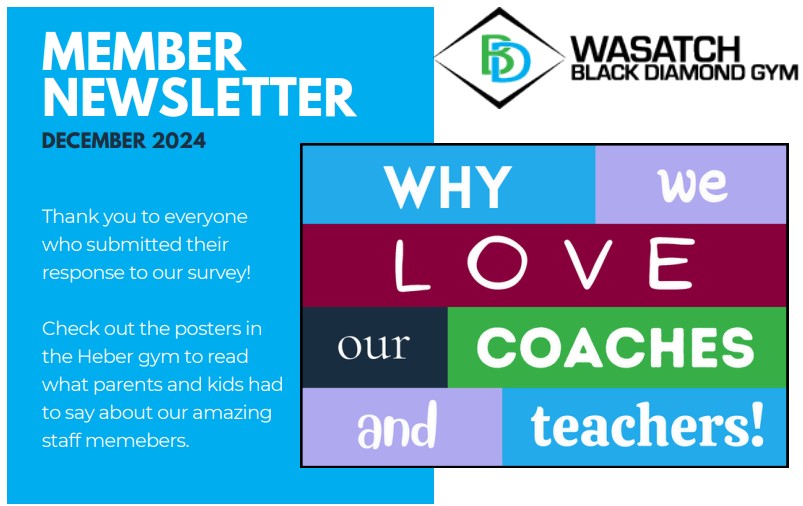 MEMBER NEWSLETTER
DECEMBER 2024

Thank you to everyone who submitted their response to our survey!

Check out the posters in the Heber gym to read what parents and kids had to say about our amazing staff memebers.

BD WASATCH BLACK DIAMOND GYM

WHY we LOVE our COACHES and teachers!